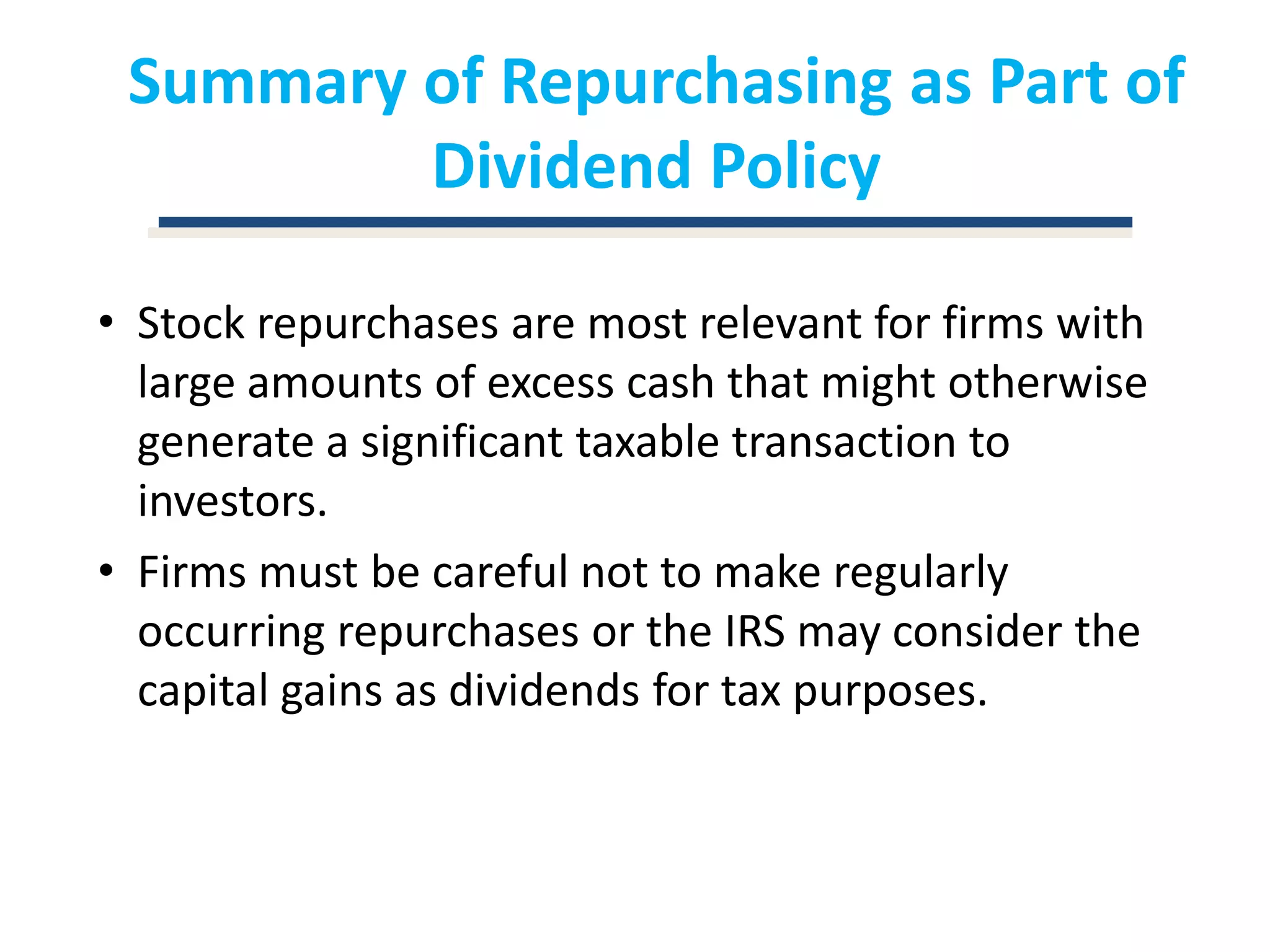 Summary of Repurchasing as Part of Dividend Policy

• Stock repurchases are most relevant for firms with large amounts of excess cash that might otherwise generate a significant taxable transaction to investors.

• Firms must be careful not to make regularly occurring repurchases or the IRS may consider the capital gains as dividends for tax purposes.